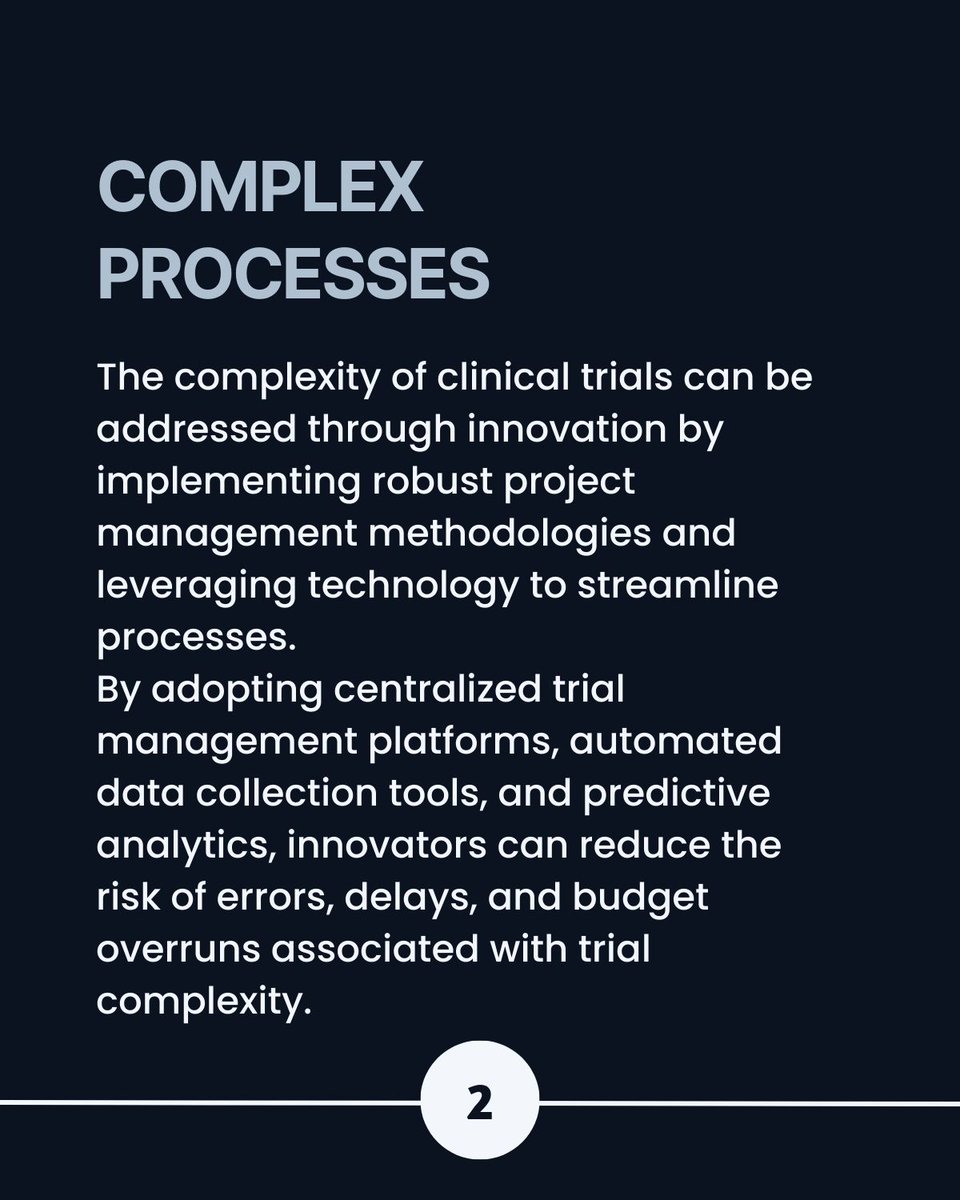 COMPLEX PROCESSES

The complexity of clinical trials can be addressed through innovation by implementing robust project management methodologies and leveraging technology to streamline processes.
By adopting centralized trial management platforms, automated data collection tools, and predictive analytics, innovators can reduce the risk of errors, delays, and budget overruns associated with trial complexity.

2